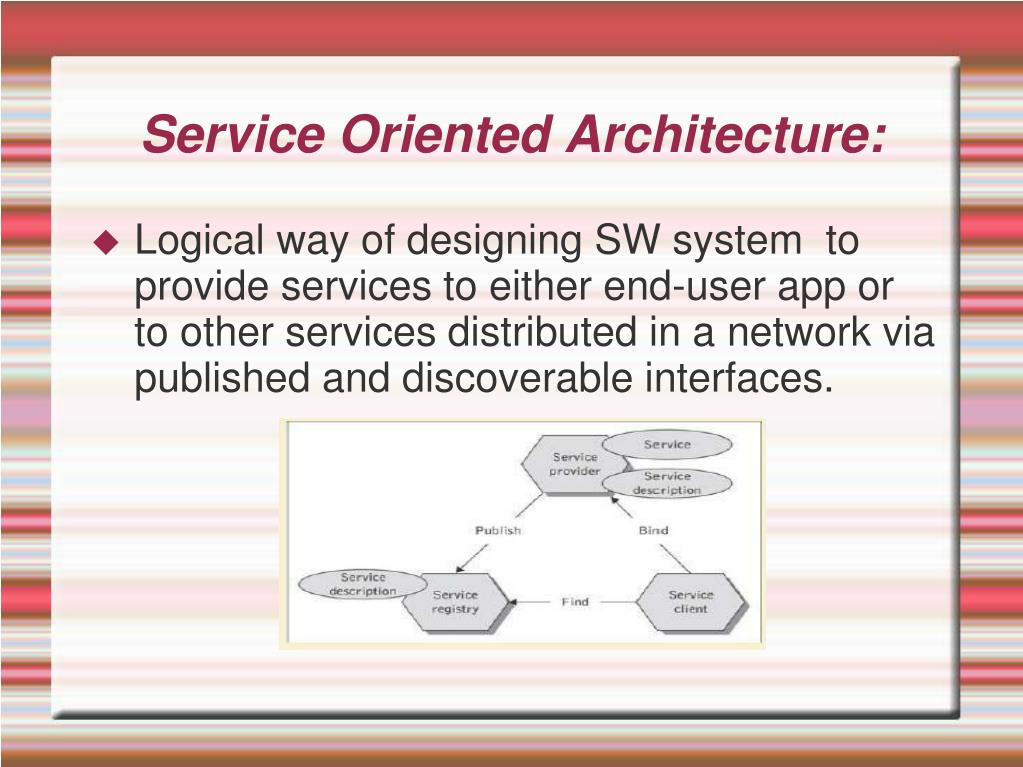 Service Oriented Architecture:

◆ Logical way of designing SW system to provide services to either end-user app or to other services distributed in a network via published and discoverable interfaces.

Service provider
Service
Service description
Publish
Bind
Service description
Service registry
Find
Service client